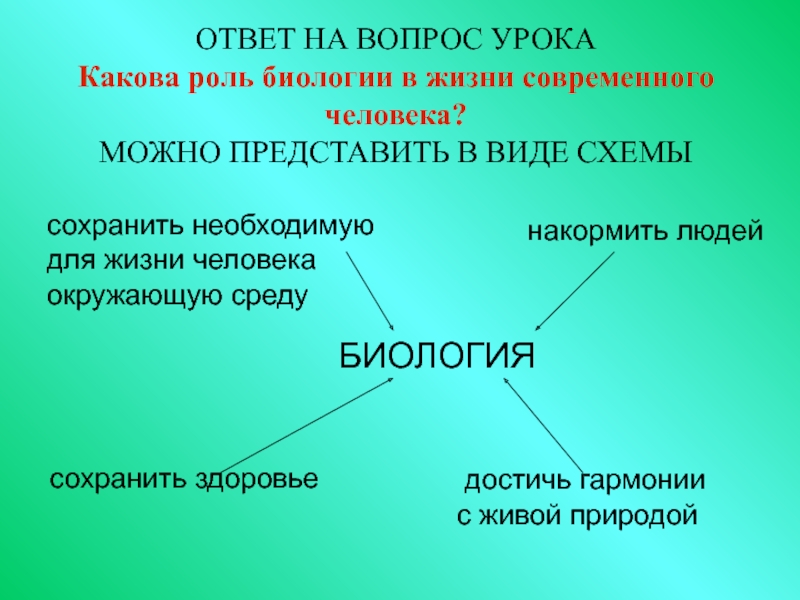 ОТВЕТ НА ВОПРОС УРОКА
Какова роль биологии в жизни современного человека?
МОЖНО ПРЕДСТАВИТЬ В ВИДЕ СХЕМЫ

сохранить необходимую для жизни человека окружающую среду

накормить людей

БИОЛОГИЯ

сохранить здоровье

достичь гармонии с живой природой